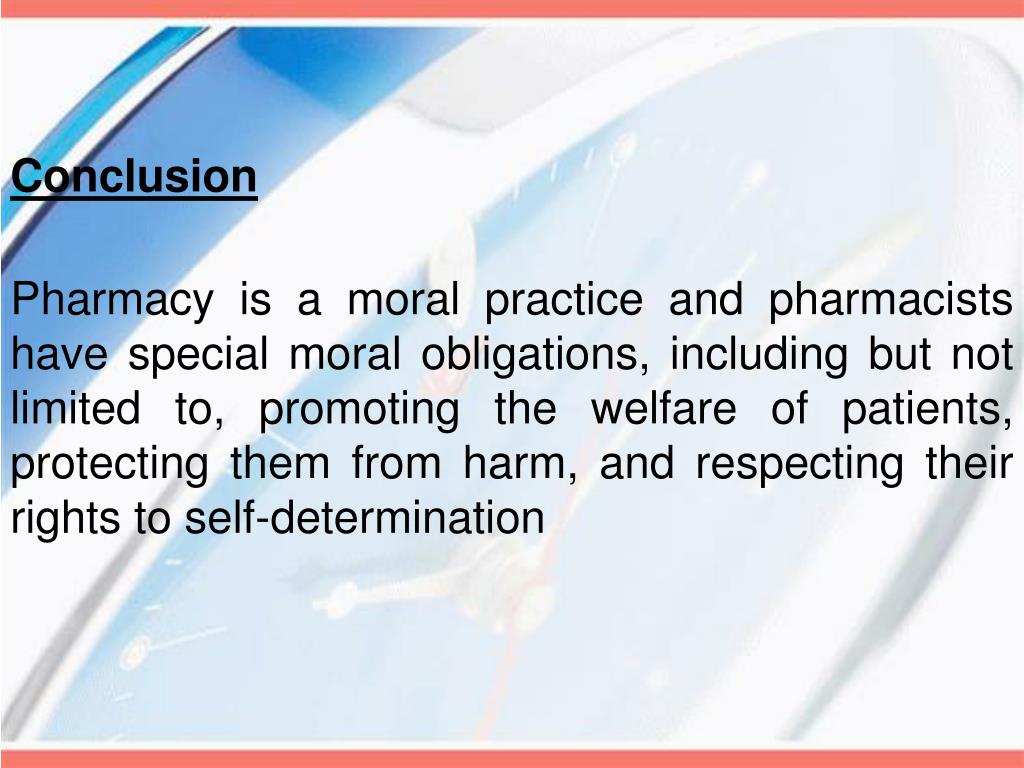 Conclusion

Pharmacy is a moral practice and pharmacists have special moral obligations, including but not limited to, promoting the welfare of patients, protecting them from harm, and respecting their rights to self-determination